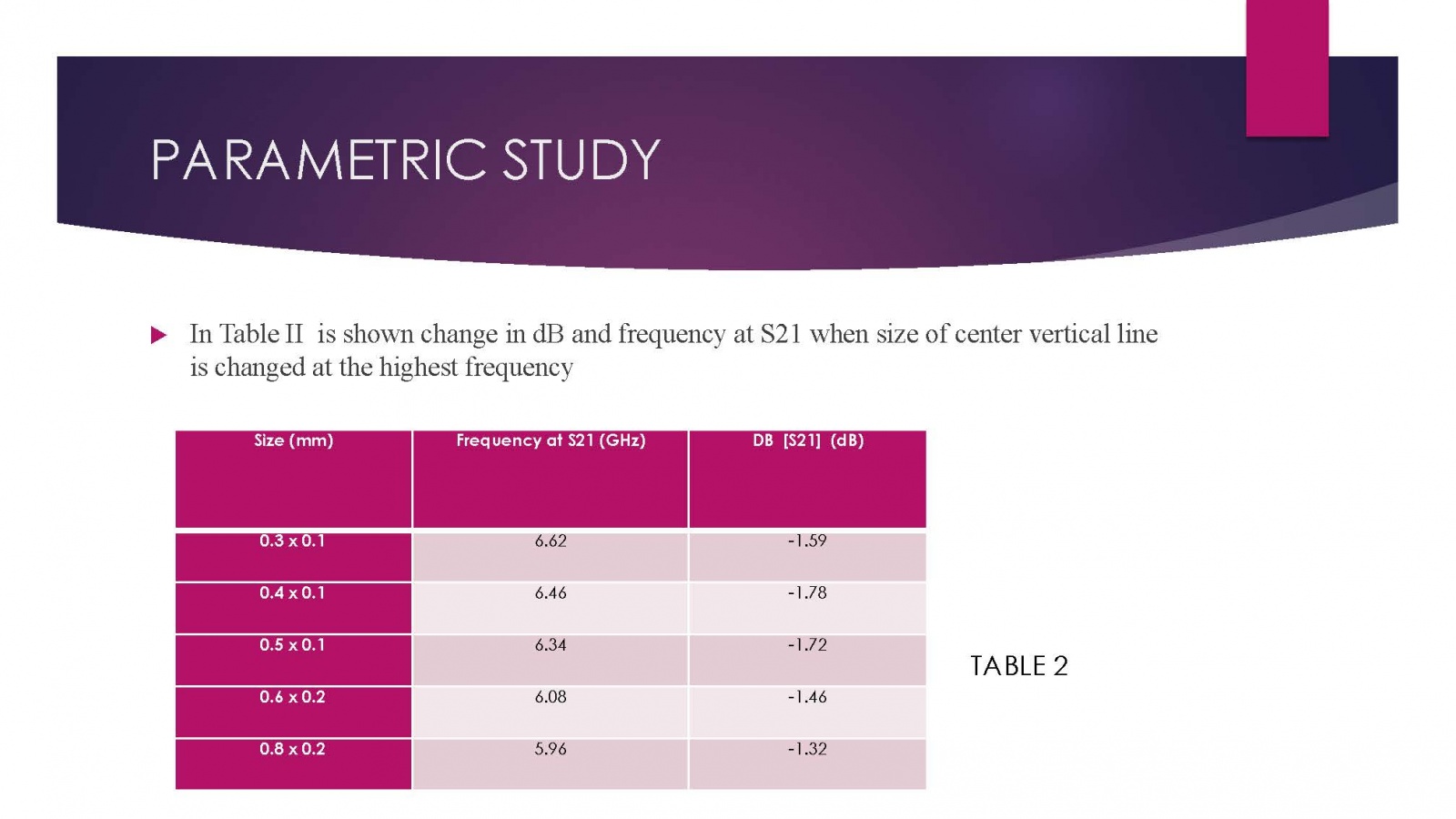 PARAMETRIC STUDY

In Table II  is shown change in dB and frequency at S21 when size of center vertical line is changed at the highest frequency

| Size (mm) | Frequency at S21 (GHz) | DB  [S21]  (dB) |
|---|---|---|
| 0.3 x 0.1 | 6.62 | -1.59 |
| 0.4 x 0.1 | 6.46 | -1.78 |
| 0.5 x 0.1 | 6.34 | -1.72 |
| 0.6 x 0.2 | 6.08 | -1.46 |
| 0.8 x 0.2 | 5.96 | -1.32 |

TABLE 2